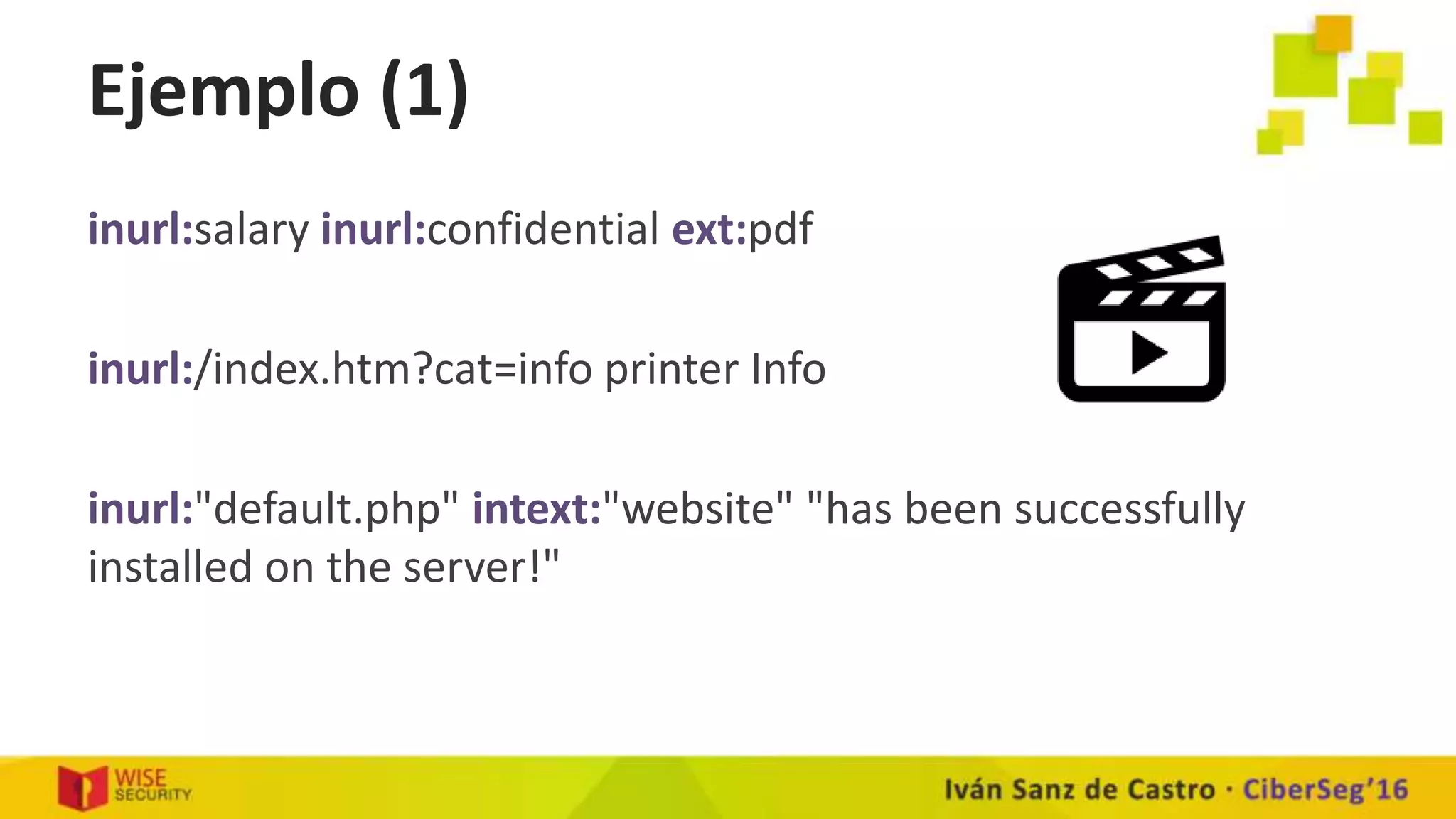 Ejemplo (1)

inurl:salary inurl:confidential ext:pdf

inurl:/index.htm?cat=info printer Info

inurl:"default.php" intext:"website" "has been successfully installed on the server!"

WISE SECURITY

Iván Sanz de Castro · CiberSeg'16